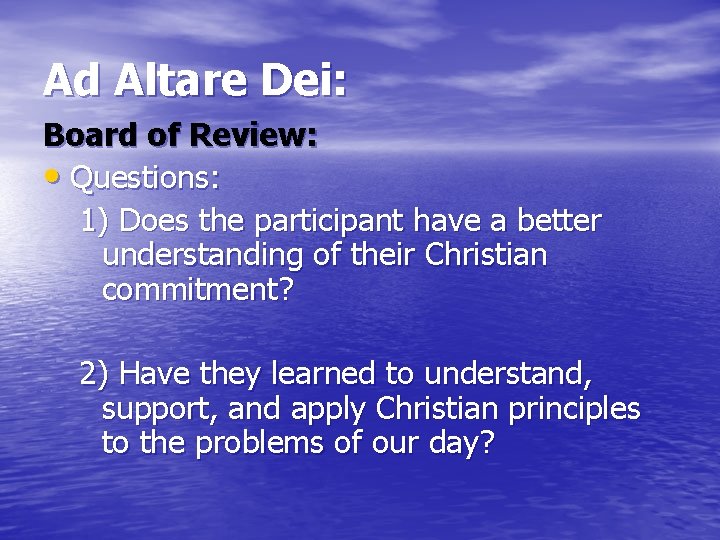 Ad Altare Dei:

Board of Review:

• Questions:

1) Does the participant have a better understanding of their Christian commitment?

2) Have they learned to understand, support, and apply Christian principles to the problems of our day?